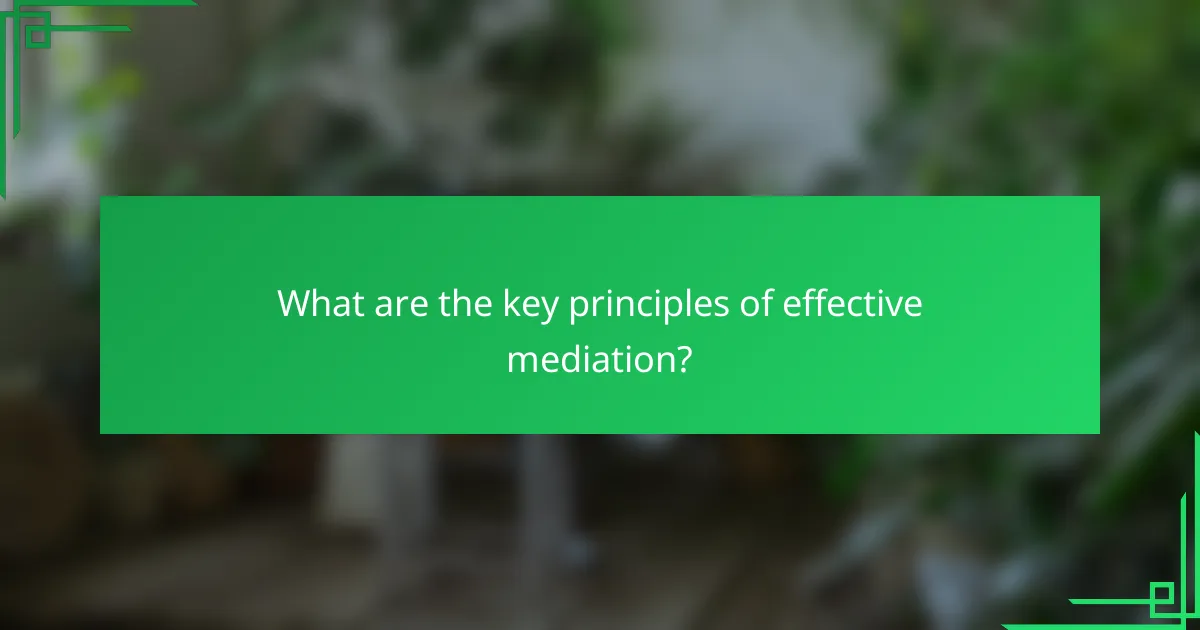 What are the key principles of effective mediation?